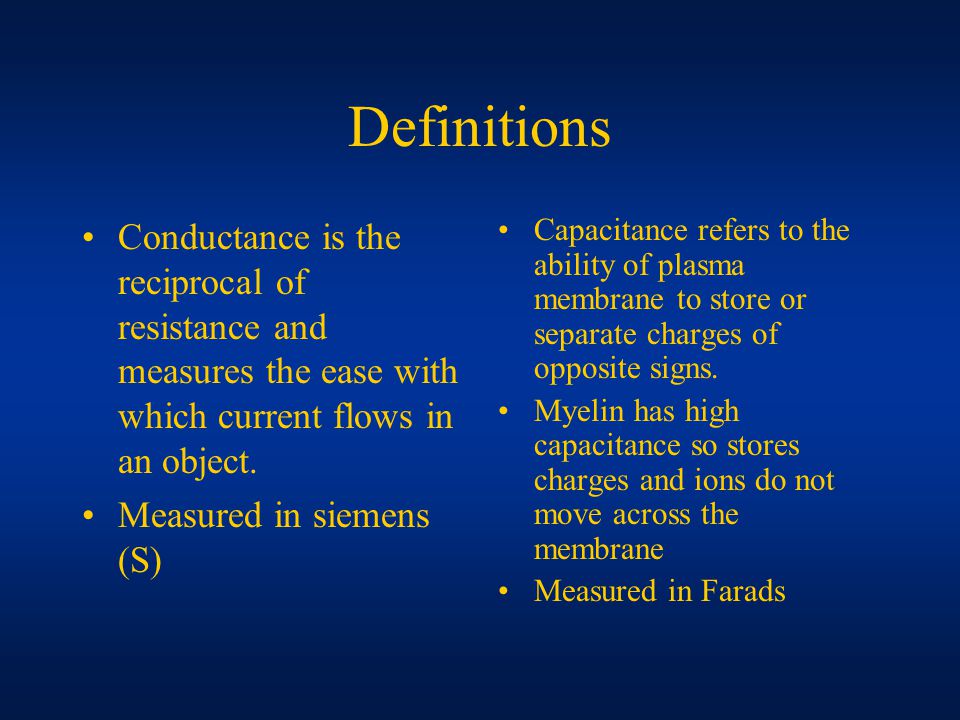 Definitions

• Conductance is the reciprocal of resistance and measures the ease with which current flows in an object.
• Measured in siemens (S)

• Capacitance refers to the ability of plasma membrane to store or separate charges of opposite signs.
• Myelin has high capacitance so stores charges and ions do not move across the membrane
• Measured in Farads